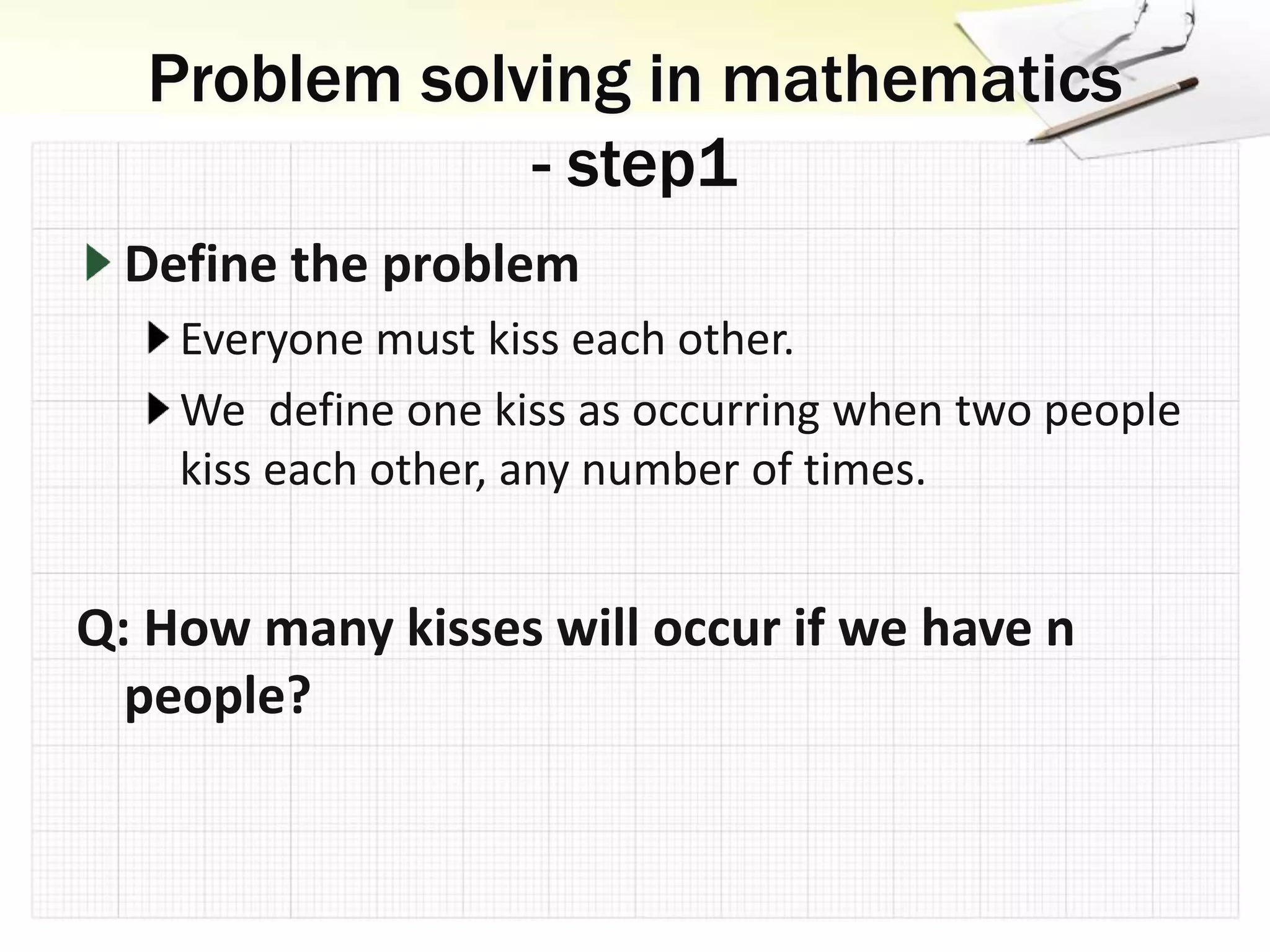 Problem solving in mathematics - step1

Define the problem

Everyone must kiss each other.

We  define one kiss as occurring when two people kiss each other, any number of times.

Q: How many kisses will occur if we have n people?